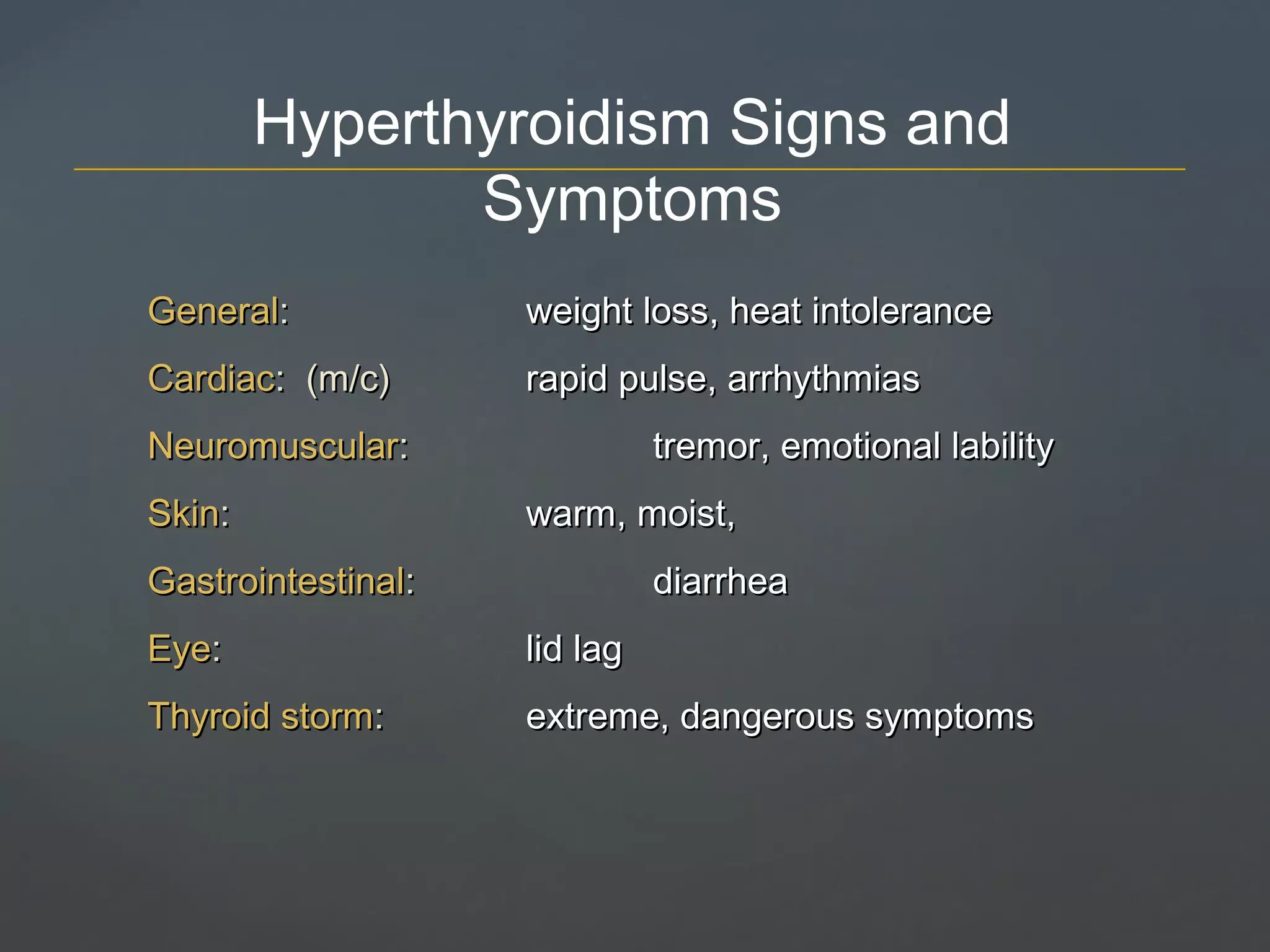 Hyperthyroidism Signs and Symptoms

General: weight loss, heat intolerance

Cardiac: (m/c) rapid pulse, arrhythmias

Neuromuscular: tremor, emotional lability

Skin: warm, moist,

Gastrointestinal: diarrhea

Eye: lid lag

Thyroid storm: extreme, dangerous symptoms